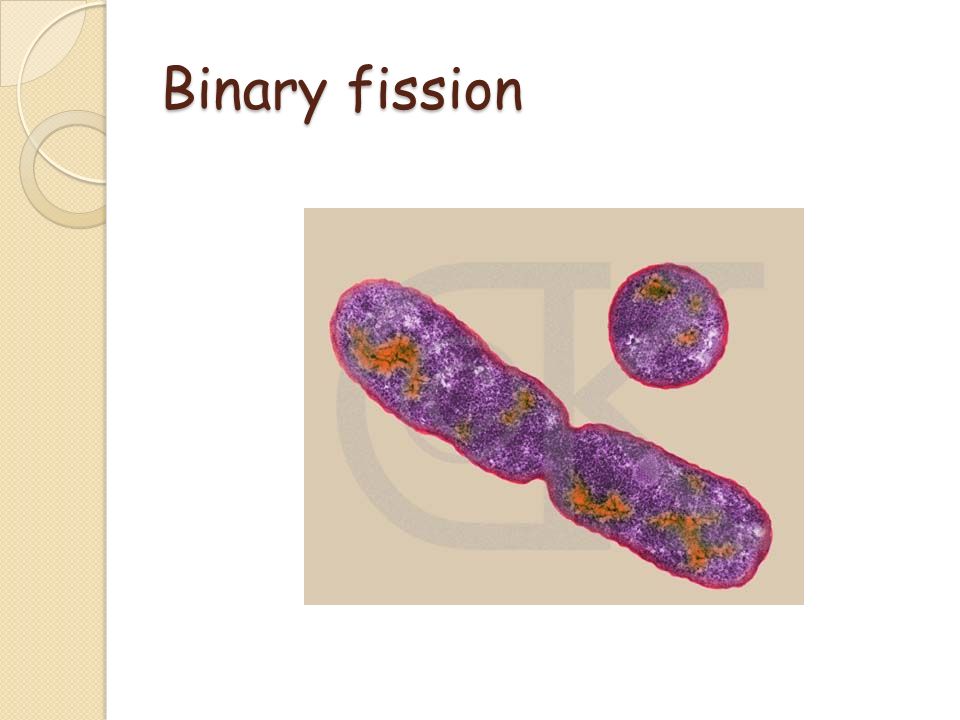 Binary fission